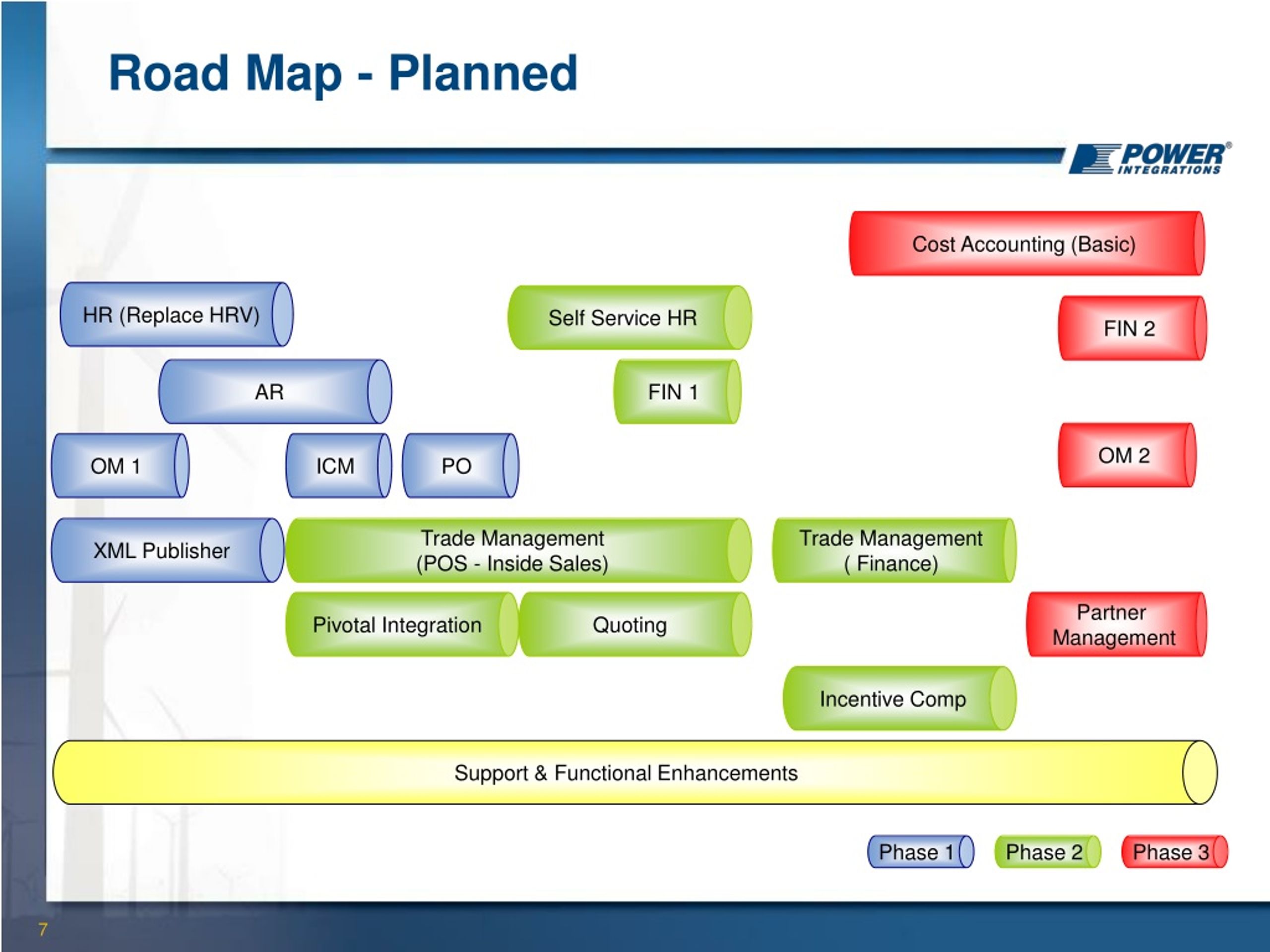 Road Map - Planned

POWER INTEGRATIONS

Cost Accounting (Basic)

HR (Replace HRV)

Self Service HR

FIN 2

AR

FIN 1

OM 1

ICM

PO

OM 2

XML Publisher

Trade Management (POS - Inside Sales)

Trade Management ( Finance)

Pivotal Integration

Quoting

Partner Management

Incentive Comp

Support & Functional Enhancements

Phase 1

Phase 2

Phase 3

7